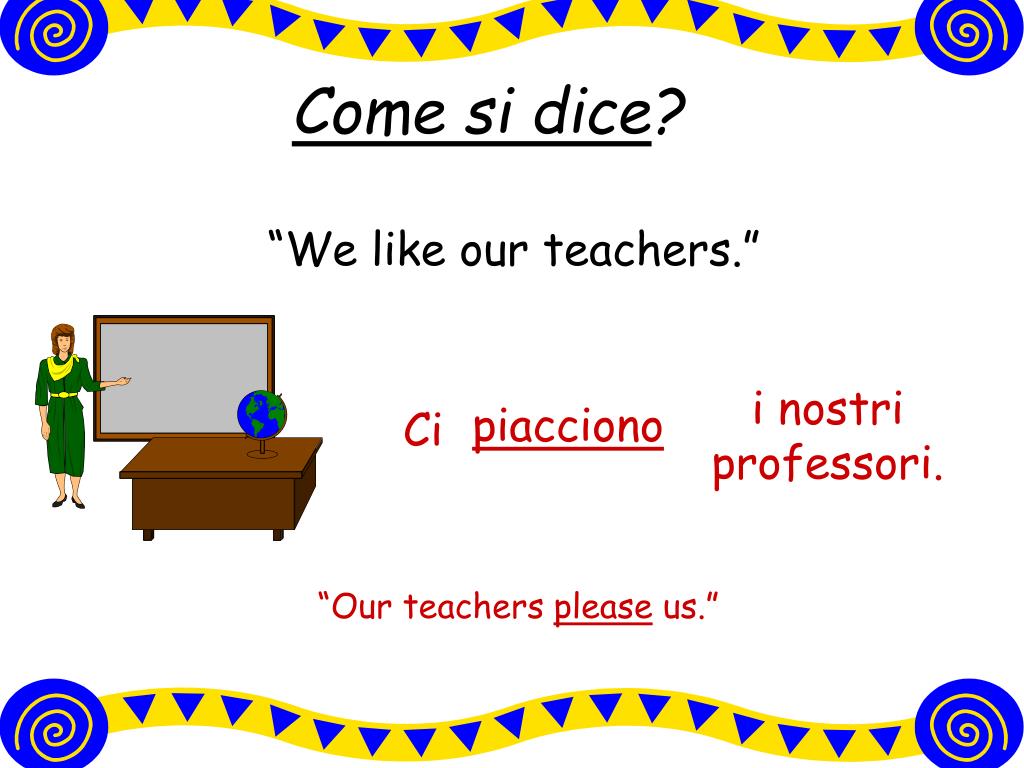 Come si dice?

“We like our teachers.”

Ci piacciono i nostri professori.

“Our teachers please us.”